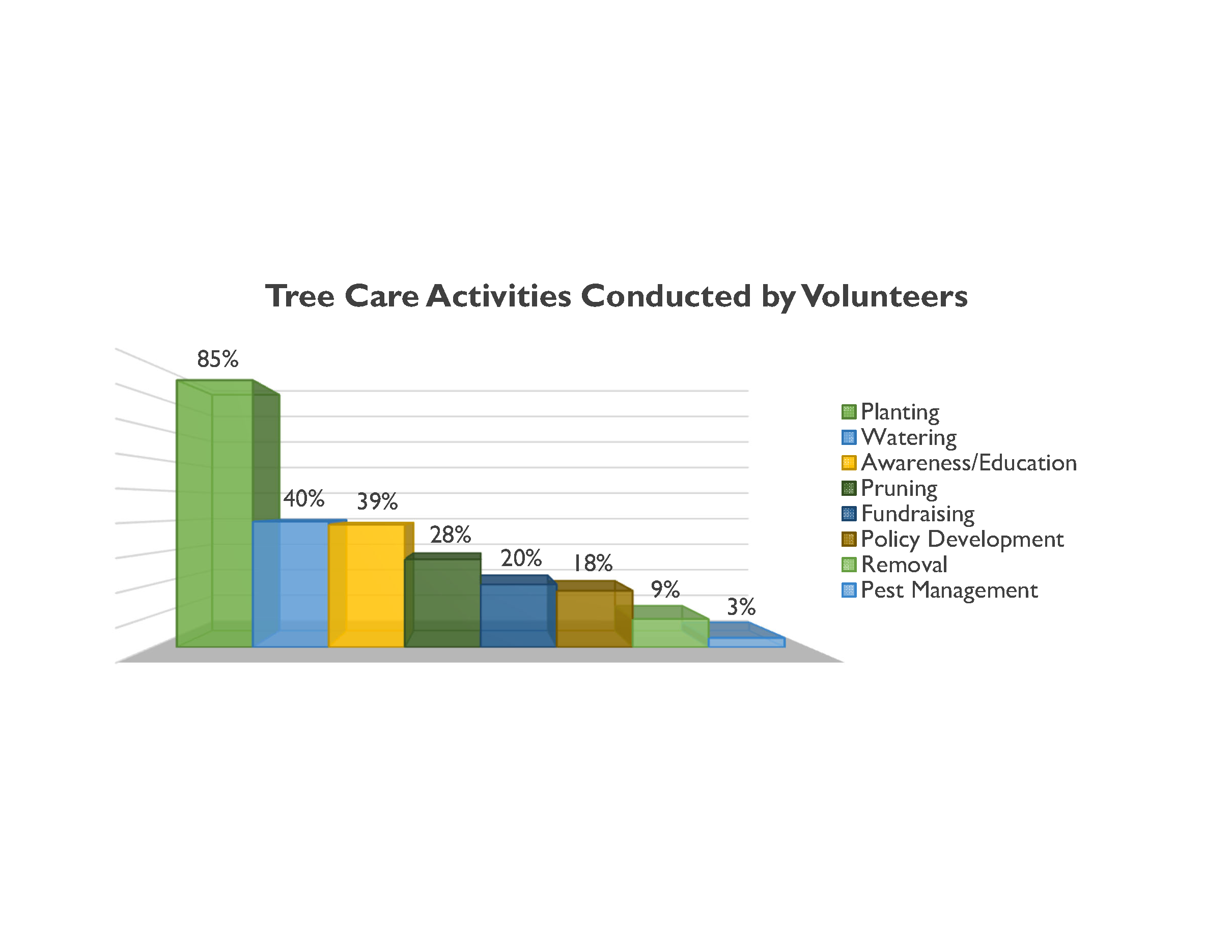 Tree Care Activities Conducted by Volunteers

85%
40%
39%
28%
20%
18%
9%
3%

Planting
Watering
Awareness/Education
Pruning
Fundraising
Policy Development
Removal
Pest Management